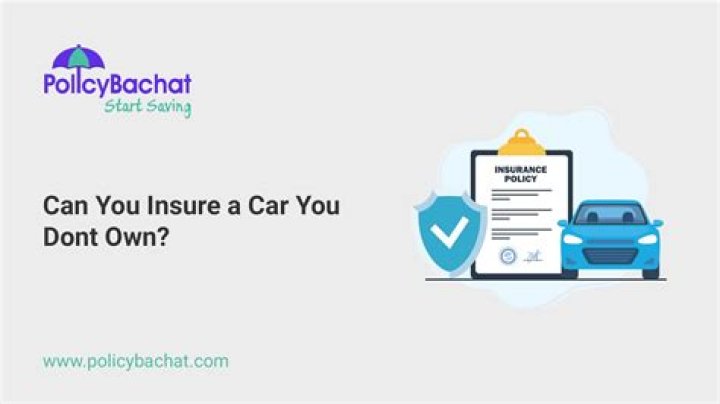 PolicyBachat
Start Saving

Can You Insure a Car You Dont Own?

INSURANCE POLICY

www.policybachat.com